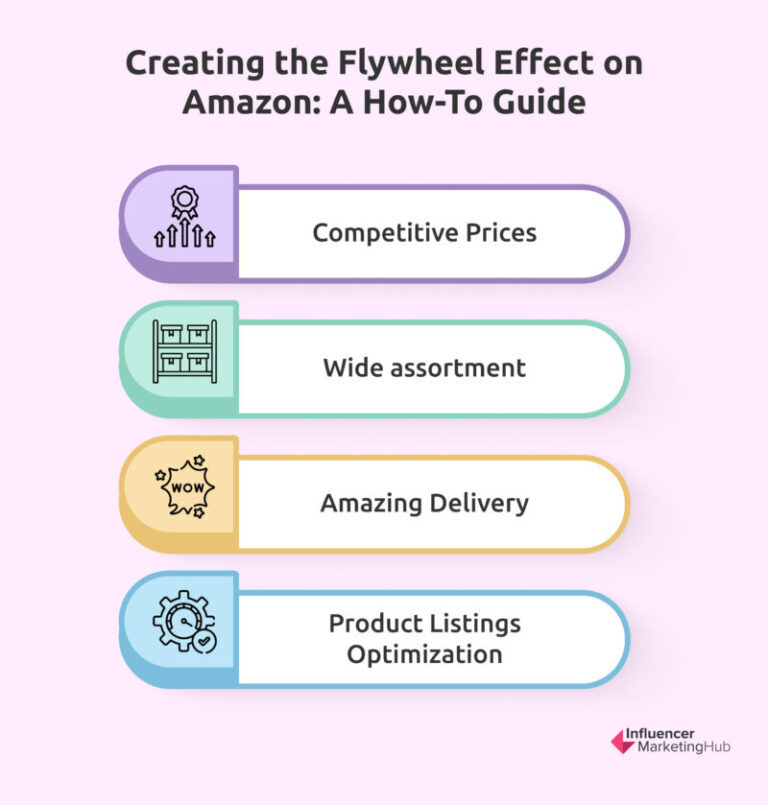 Creating the Flywheel Effect on Amazon: A How-To Guide

Competitive Prices

Wide assortment

WOW

Amazing Delivery

Product Listings Optimization

Influencer MarketingHub